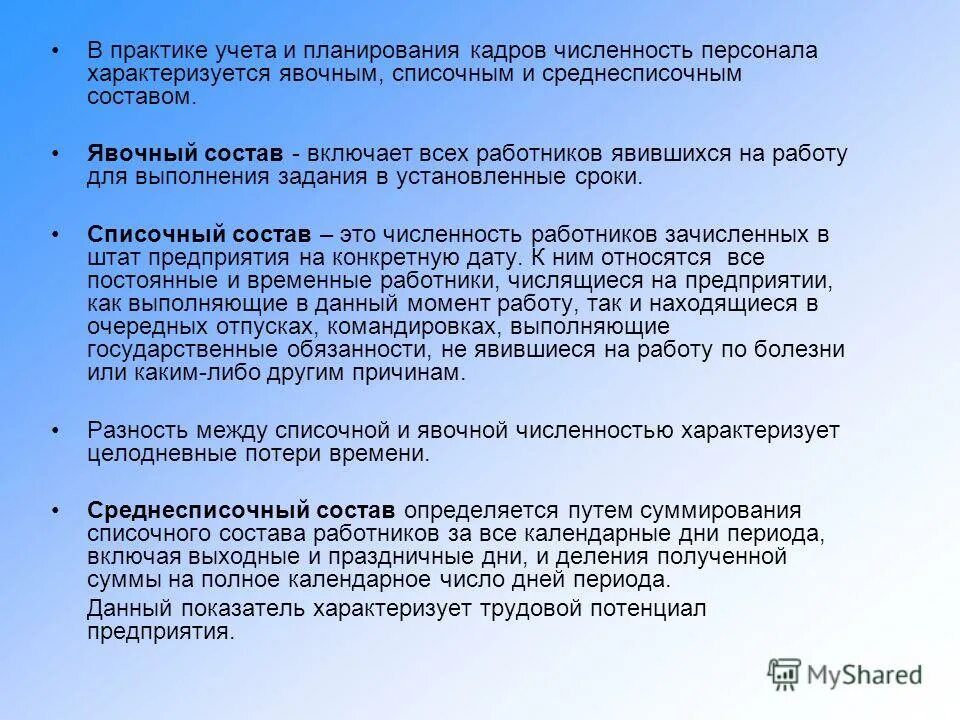 • В практике учета и планирования кадров численность персонала характеризуется явочным, списочным и среднесписочным составом.

• Явочный состав - включает всех работников явившихся на работу для выполнения задания в установленные сроки.

• Списочный состав – это численность работников зачисленных в штат предприятия на конкретную дату. К ним относятся все постоянные и временные работники, числящиеся на предприятии, как выполняющие в данный момент работу, так и находящиеся в очередных отпусках, командировках, выполняющие государственные обязанности, не явившиеся на работу по болезни или каким-либо другим причинам.

• Разность между списочной и явочной численностью характеризует целодневные потери времени.

• Среднесписочный состав определяется путем суммирования списочного состава работников за все календарные дни периода, включая выходные и праздничные дни, и деления полученной суммы на полное календарное число дней периода.

Данный показатель характеризует трудовой потенциал предприятия.

MyShared